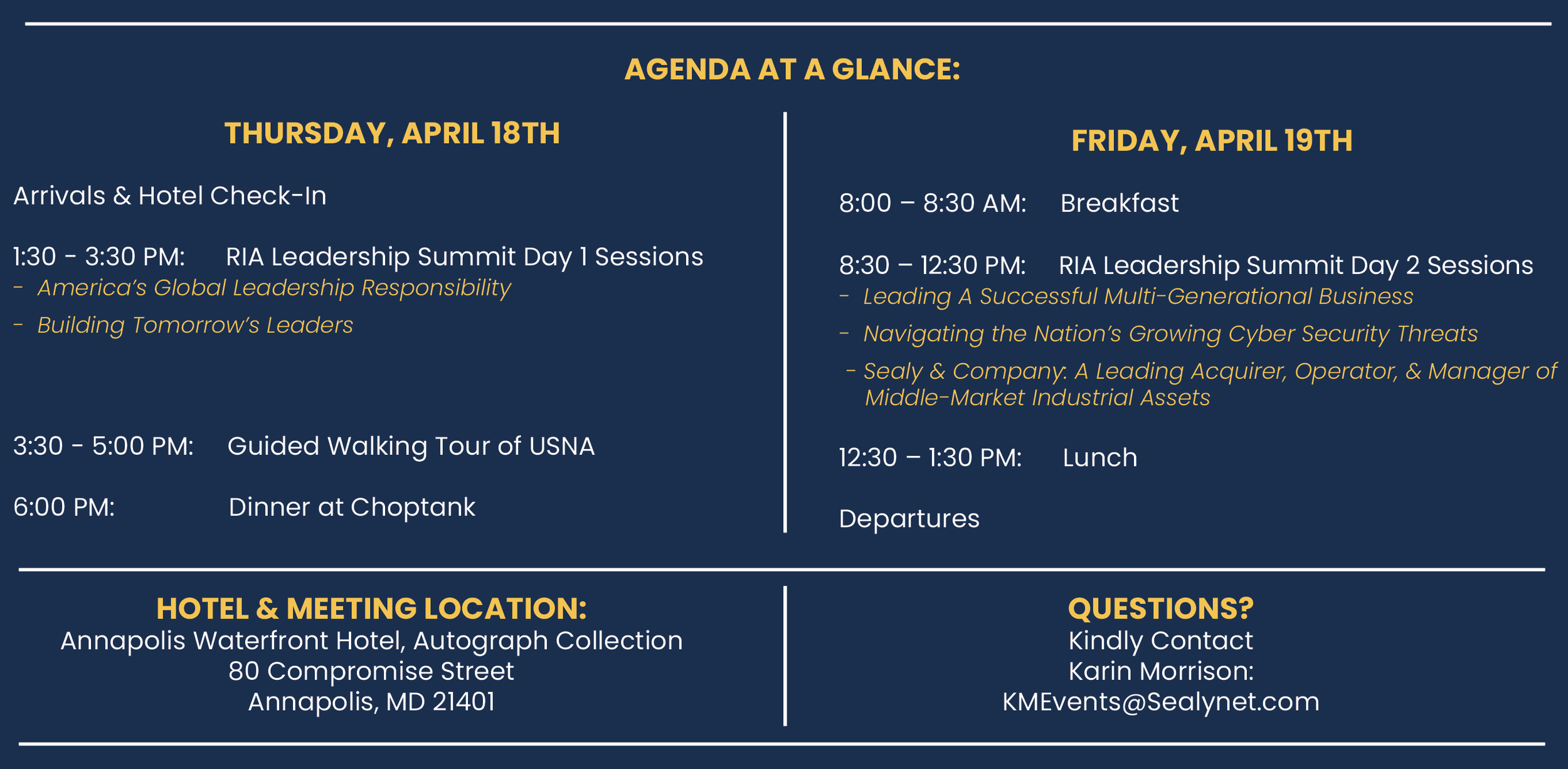 AGENDA AT A GLANCE:

THURSDAY, APRIL 18TH

Arrivals & Hotel Check-In

1:30 - 3:30 PM: RIA Leadership Summit Day 1 Sessions
- America's Global Leadership Responsibility
- Building Tomorrow's Leaders

3:30 - 5:00 PM: Guided Walking Tour of USNA

6:00 PM: Dinner at Choptank

FRIDAY, APRIL 19TH

8:00 – 8:30 AM: Breakfast

8:30 – 12:30 PM: RIA Leadership Summit Day 2 Sessions
- Leading A Successful Multi-Generational Business
- Navigating the Nation's Growing Cyber Security Threats
- Sealy & Company: A Leading Acquirer, Operator, & Manager of Middle-Market Industrial Assets

12:30 – 1:30 PM: Lunch

Departures

HOTEL & MEETING LOCATION:
Annapolis Waterfront Hotel, Autograph Collection
80 Compromise Street
Annapolis, MD 21401

QUESTIONS?
Kindly Contact
Karin Morrison:
KMEvents@Sealynet.com